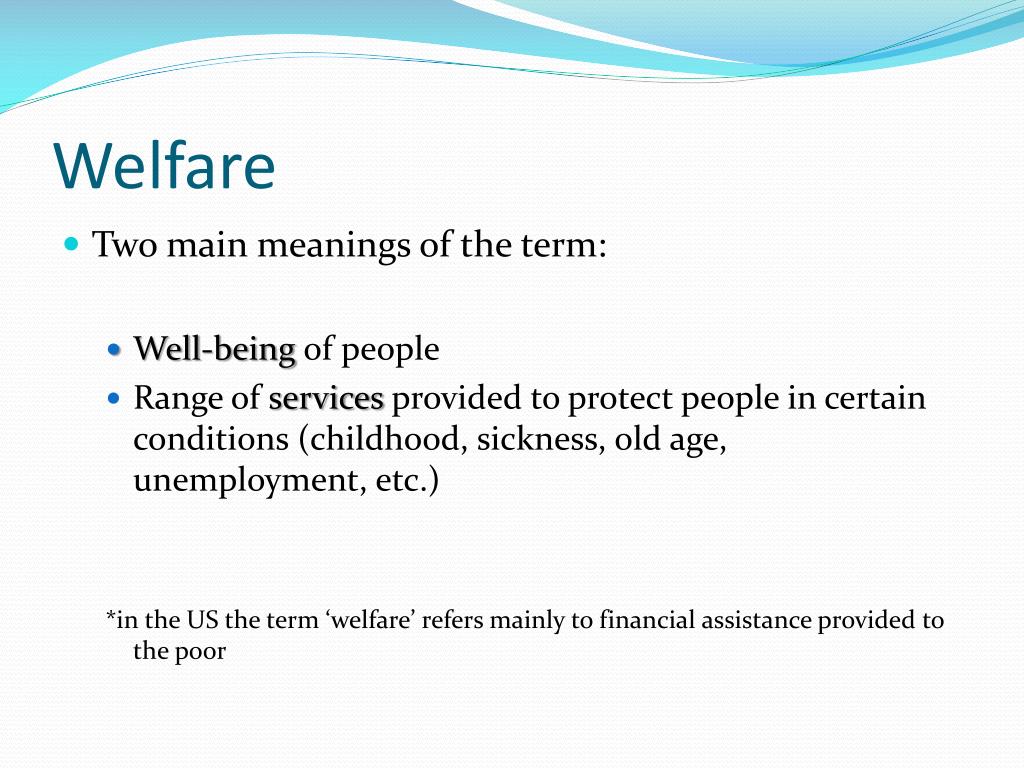 Welfare

• Two main meanings of the term:

• Well-being of people
• Range of services provided to protect people in certain conditions (childhood, sickness, old age, unemployment, etc.)

*in the US the term 'welfare' refers mainly to financial assistance provided to the poor